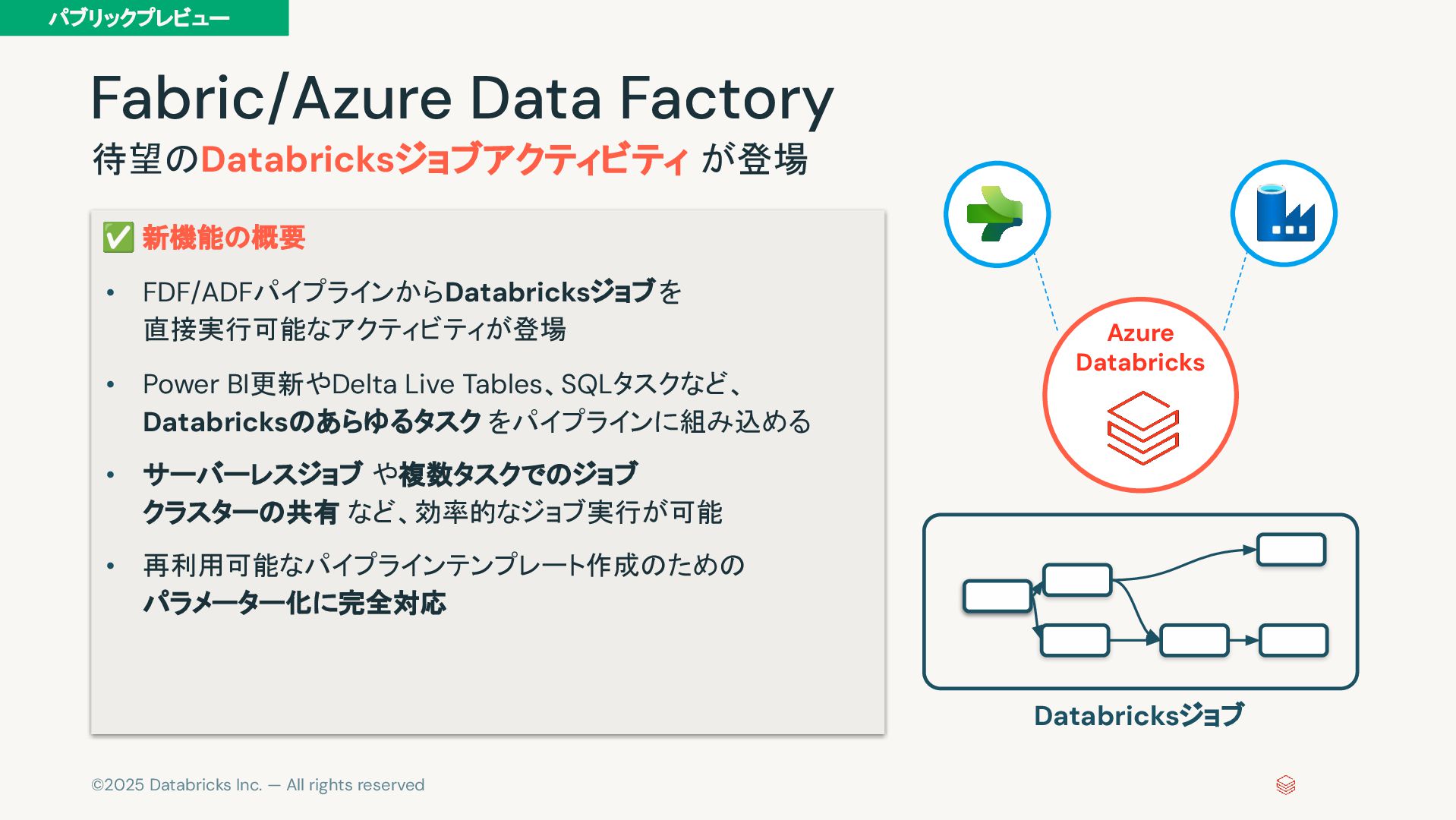 パブリックプレビュー

Fabric/Azure Data Factory
待望のDatabricksジョブアクティビティ が登場

✅ 新機能の概要

• FDF/ADFパイプラインからDatabricksジョブを直接実行可能なアクティビティが登場

• Power BI更新やDelta Live Tables、SQLタスクなど、Databricksのあらゆるタスク をパイプラインに組み込める

• サーバーレスジョブ や複数タスクでのジョブクラスターの共有 など、効率的なジョブ実行が可能

• 再利用可能なパイプラインテンプレート作成のためのパラメーター化に完全対応

Azure Databricks

Databricksジョブ

©2025 Databricks Inc. — All rights reserved